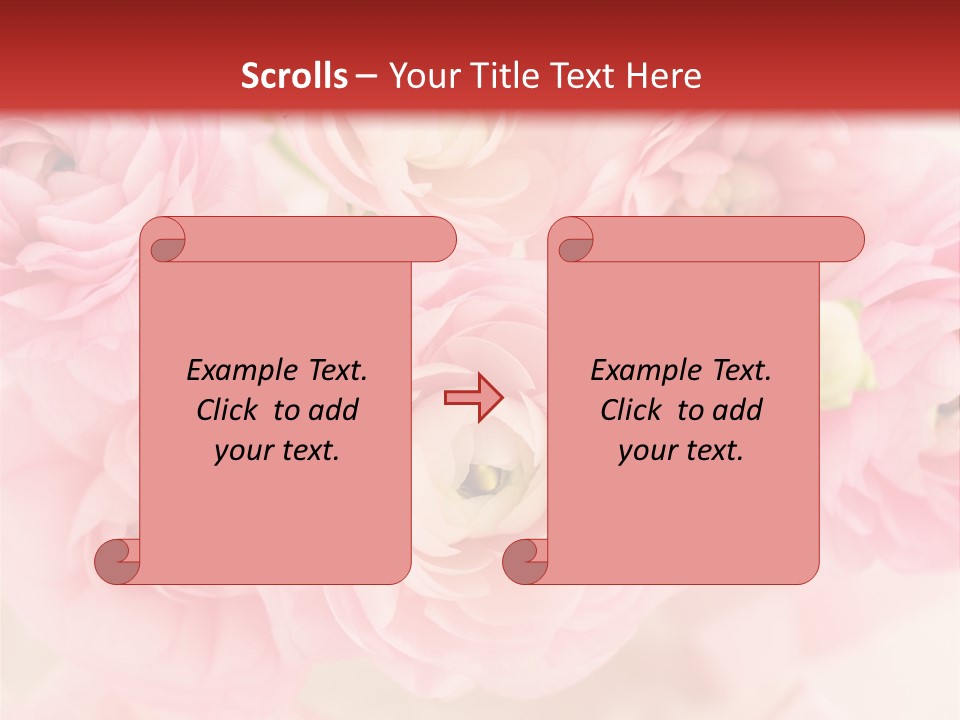 Scrolls – Your Title Text Here

Example Text. Click to add your text.

Example Text. Click to add your text.